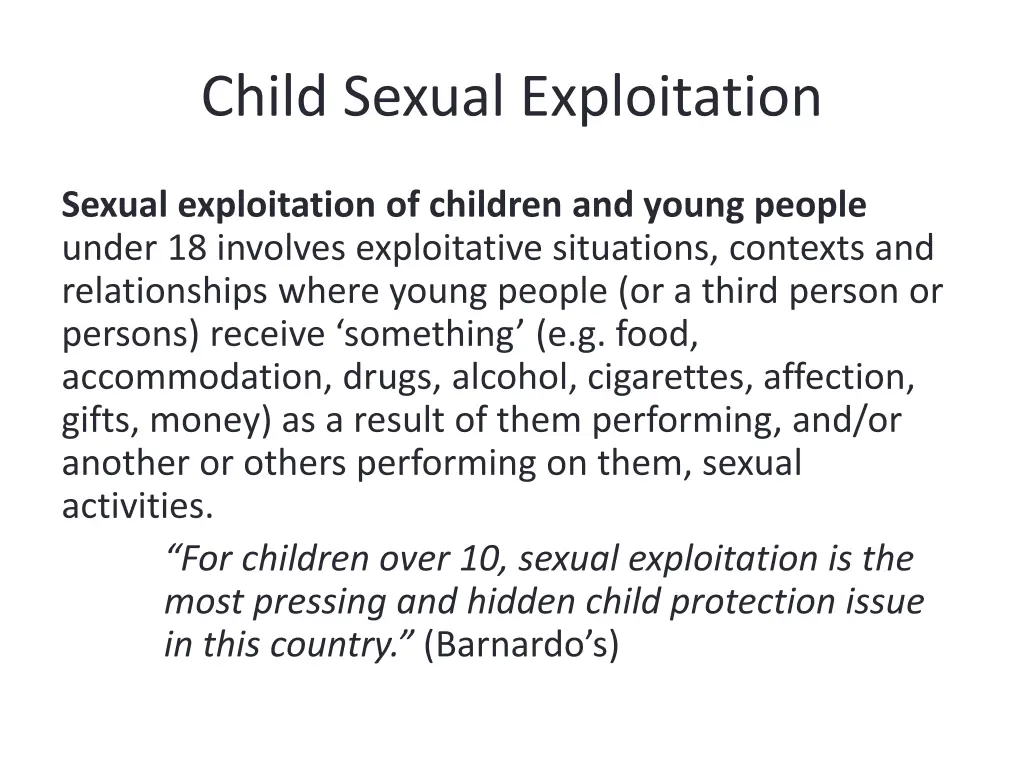 Child Sexual Exploitation

Sexual exploitation of children and young people under 18 involves exploitative situations, contexts and relationships where young people (or a third person or persons) receive ‘something’ (e.g. food, accommodation, drugs, alcohol, cigarettes, affection, gifts, money) as a result of them performing, and/or another or others performing on them, sexual activities.

“For children over 10, sexual exploitation is the most pressing and hidden child protection issue in this country.” (Barnardo’s)